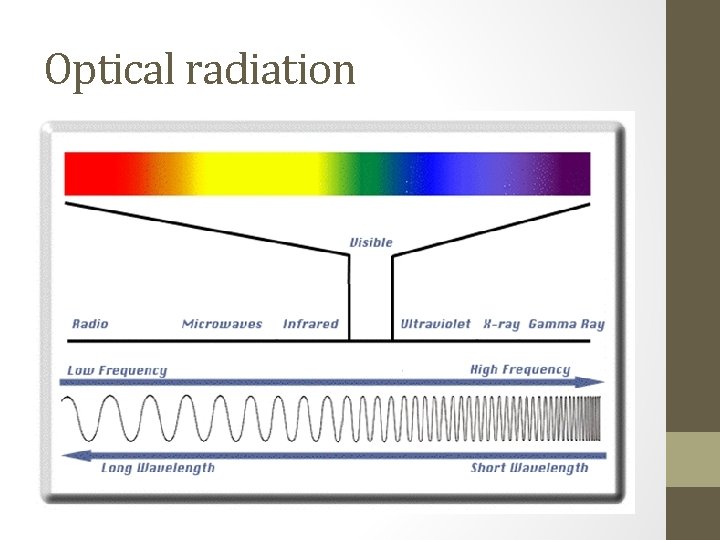 Optical radiation

Visible

Radio Microwaves Infrared Ultraviolet X-ray Gamma Ray

Low Frequency High Frequency

Long Wavelength Short Wavelength